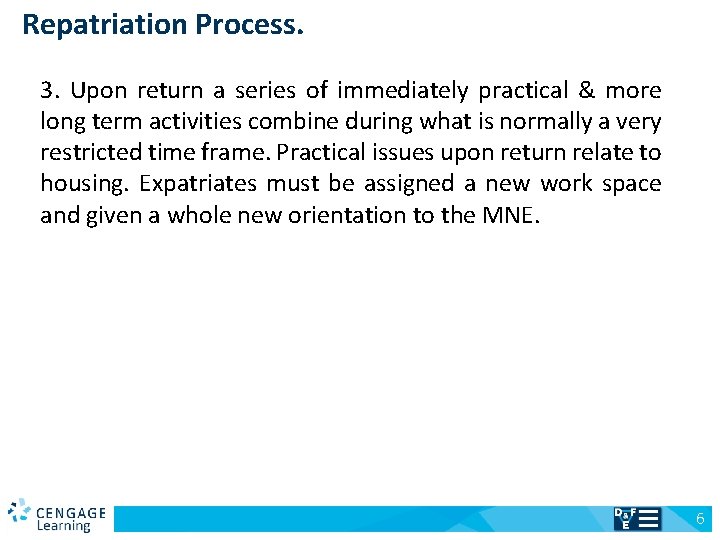 Repatriation Process.

3. Upon return a series of immediately practical & more long term activities combine during what is normally a very restricted time frame. Practical issues upon return relate to housing. Expatriates must be assigned a new work space and given a whole new orientation to the MNE.

CENGAGE Learning

D&F E

6